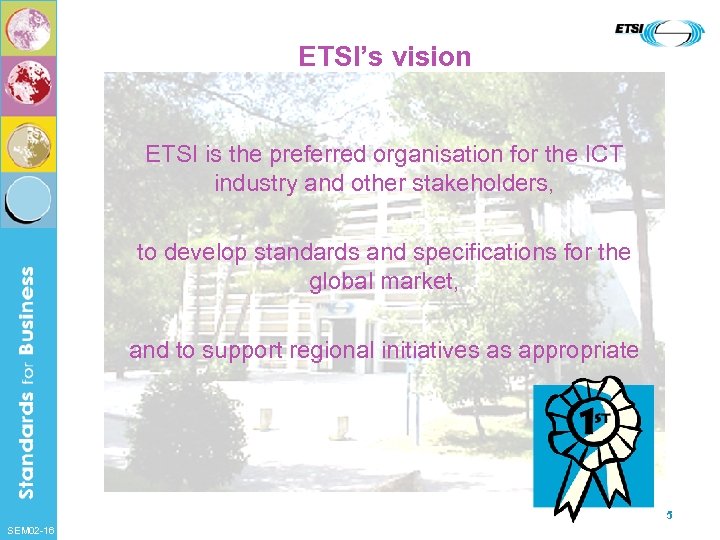 ETSI

ETSI's vision

ETSI is the preferred organisation for the ICT industry and other stakeholders,

to develop standards and specifications for the global market,

and to support regional initiatives as appropriate

1ST

Standards for Business

SEM02-16

5